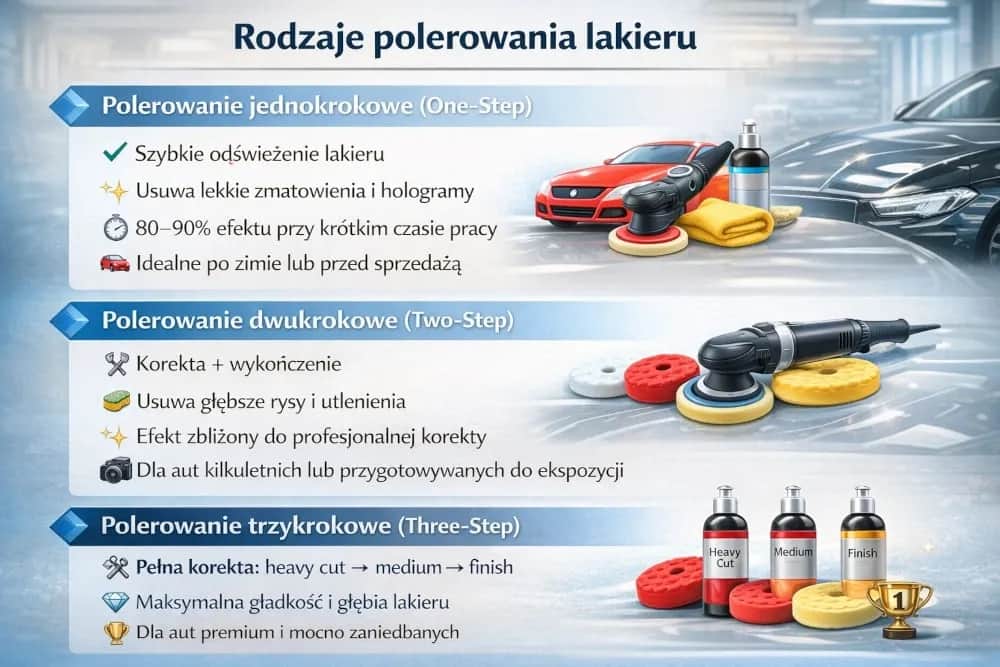 Rodzaje polerowania lakieru

Polerowanie jednokrokowe (One-Step)

Szybkie odświeżenie lakieru

Usuwa lekkie zmatowienia i hologramy

80–90% efektu przy krótkim czasie pracy

Idealne po zimie lub przed sprzedażą

Polerowanie dwukrokowe (Two-Step)

Korekta + wykończenie

Usuwa głębsze rysy i utlenienia

Efekt zbliżony do profesjonalnej korekty

Dla aut kilkuletnich lub przygotowywanych do ekspozycji

Polerowanie trzykrokowe (Three-Step)

Pełna korekta: heavy cut → medium → finish

Maksymalna gładkość i głębia lakieru

Dla aut premium i mocno zaniedbanych

Heavy Cut

Medium

Finish

1